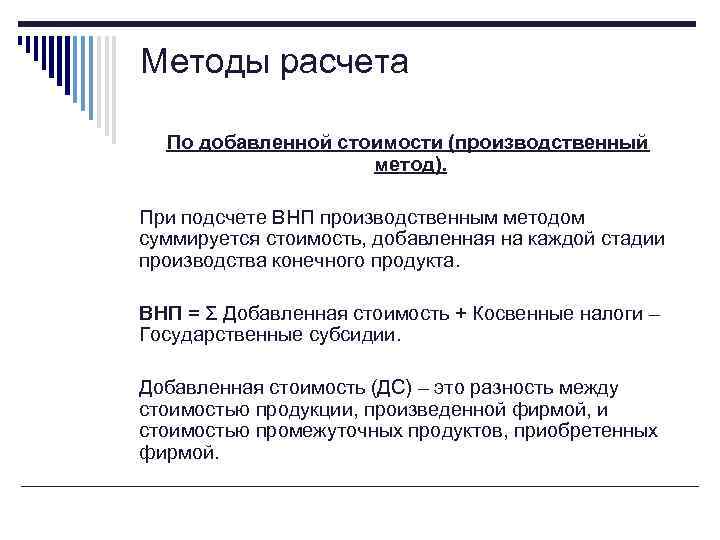 Методы расчета

По добавленной стоимости (производственный метод).

При подсчете ВНП производственным методом суммируется стоимость, добавленная на каждой стадии производства конечного продукта.

ВНП = Σ Добавленная стоимость + Косвенные налоги – Государственные субсидии.

Добавленная стоимость (ДС) – это разность между стоимостью продукции, произведенной фирмой, и стоимостью промежуточных продуктов, приобретенных фирмой.